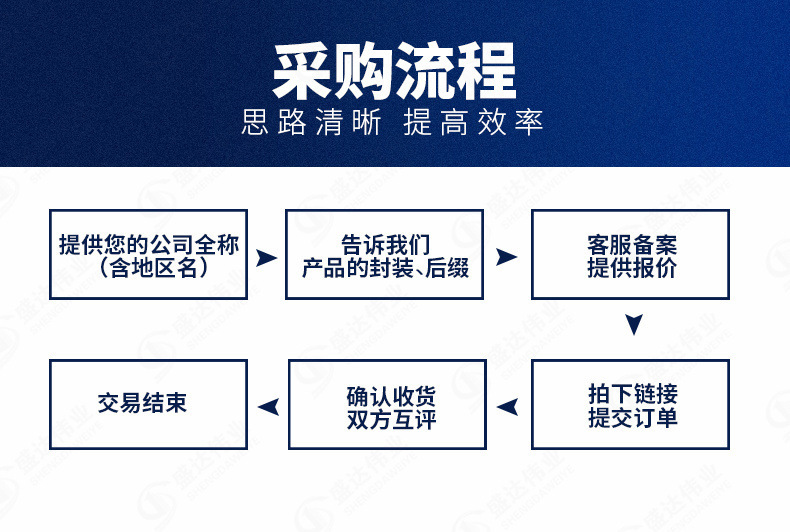 采购流程
思路清晰 提高效率

提供您的公司全称（含地区名）

告诉我们
产品的封装、后缀

客服备案
提供报价

拍下链接
提交订单

确认收货
双方互评

交易结束

盛达伟业 SHENGDAWEIYE